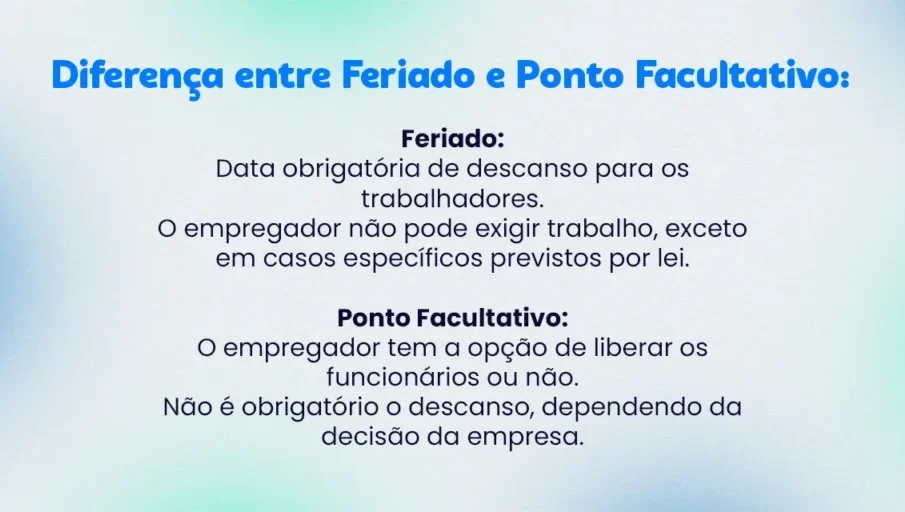 Diferença entre Feriado e Ponto Facultativo:

Feriado:
Data obrigatória de descanso para os trabalhadores.
O empregador não pode exigir trabalho, exceto em casos específicos previstos por lei.

Ponto Facultativo:
O empregador tem a opção de liberar os funcionários ou não.
Não é obrigatório o descanso, dependendo da decisão da empresa.